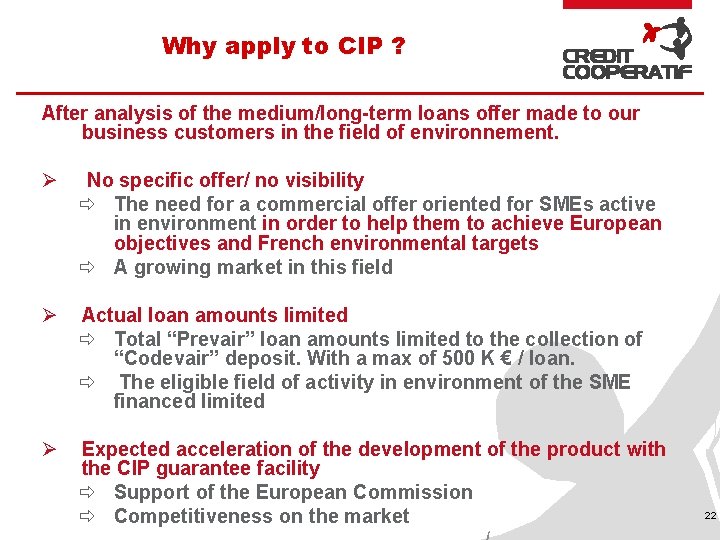 Why apply to CIP ?

CREDIT COOPERATIF

After analysis of the medium/long-term loans offer made to our business customers in the field of environnement.

➢ No specific offer/ no visibility
⇨ The need for a commercial offer oriented for SMEs active in environment in order to help them to achieve European objectives and French environmental targets
⇨ A growing market in this field

➢ Actual loan amounts limited
⇨ Total “Prevair” loan amounts limited to the collection of “Codevair” deposit. With a max of 500 K € / loan.
⇨ The eligible field of activity in environment of the SME financed limited

➢ Expected acceleration of the development of the product with the CIP guarantee facility
⇨ Support of the European Commission
⇨ Competitiveness on the market

22